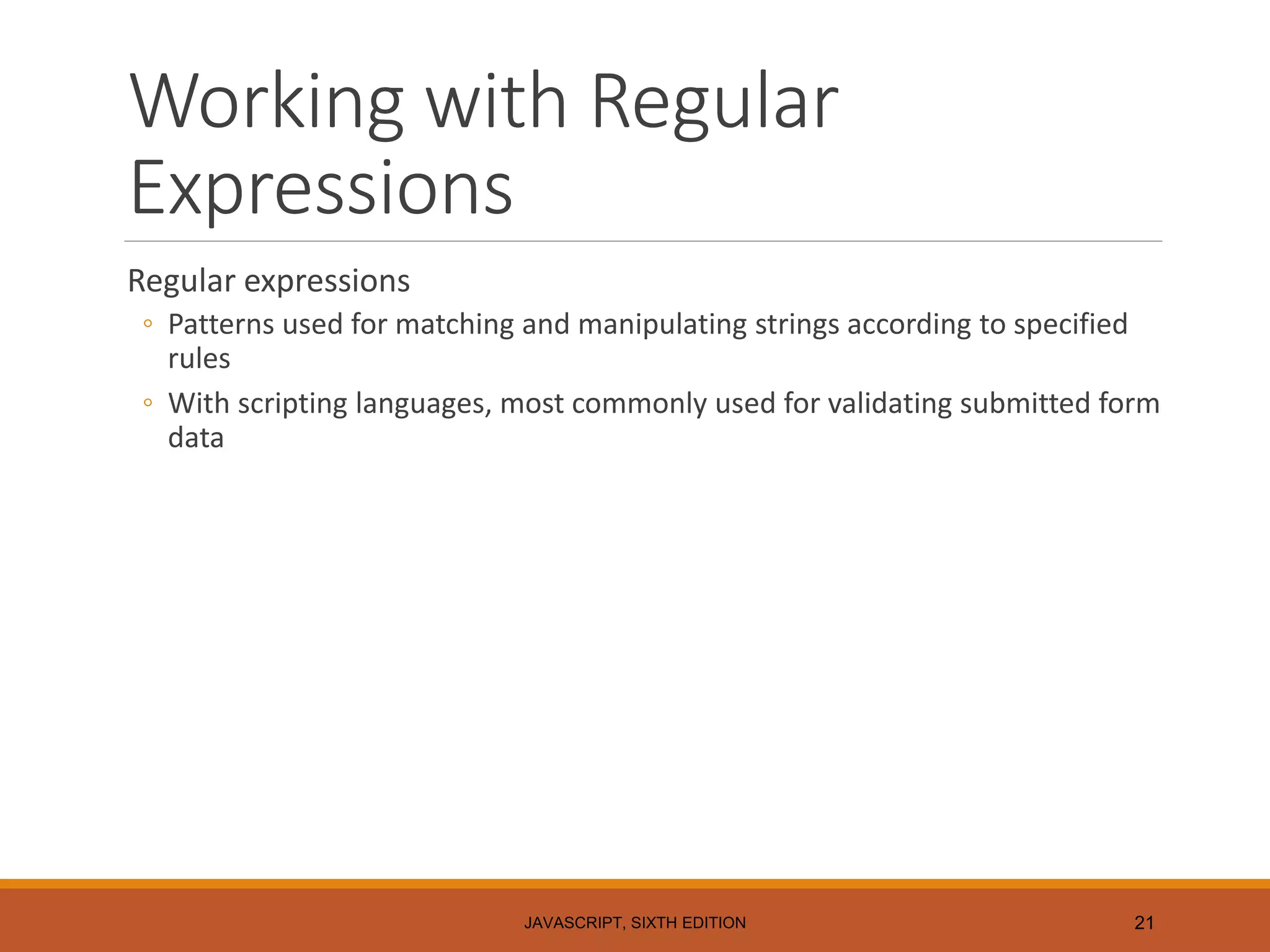 Working with Regular Expressions

Regular expressions

◦ Patterns used for matching and manipulating strings according to specified rules

◦ With scripting languages, most commonly used for validating submitted form data

JAVASCRIPT, SIXTH EDITION

21